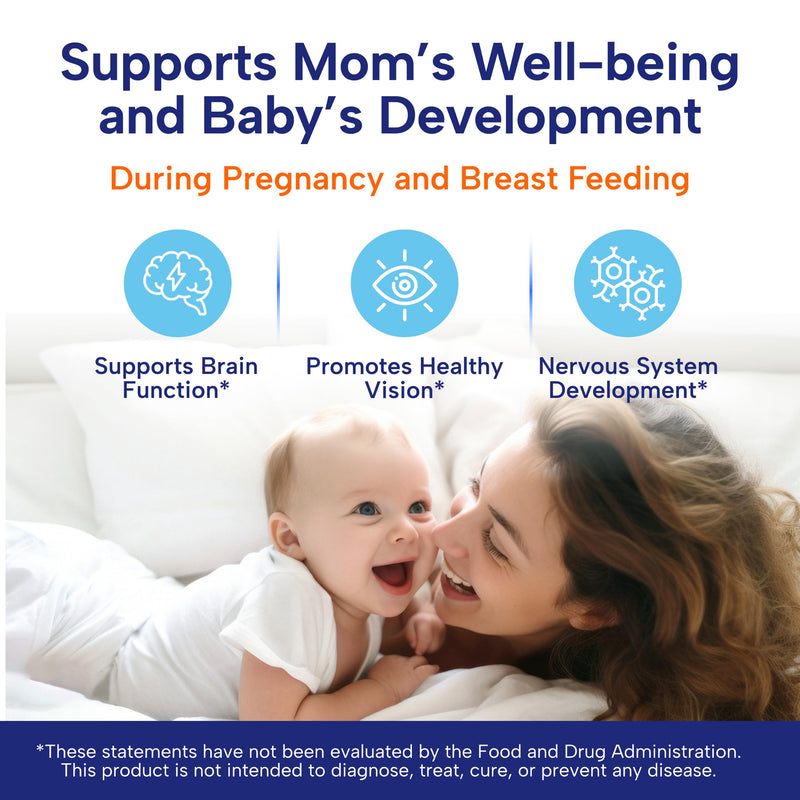 Supports Mom's Well-being and Baby's Development

During Pregnancy and Breast Feeding

Supports Brain Function*

Promotes Healthy Vision*

Nervous System Development*

*These statements have not been evaluated by the Food and Drug Administration. This product is not intended to diagnose, treat, cure, or prevent any disease.